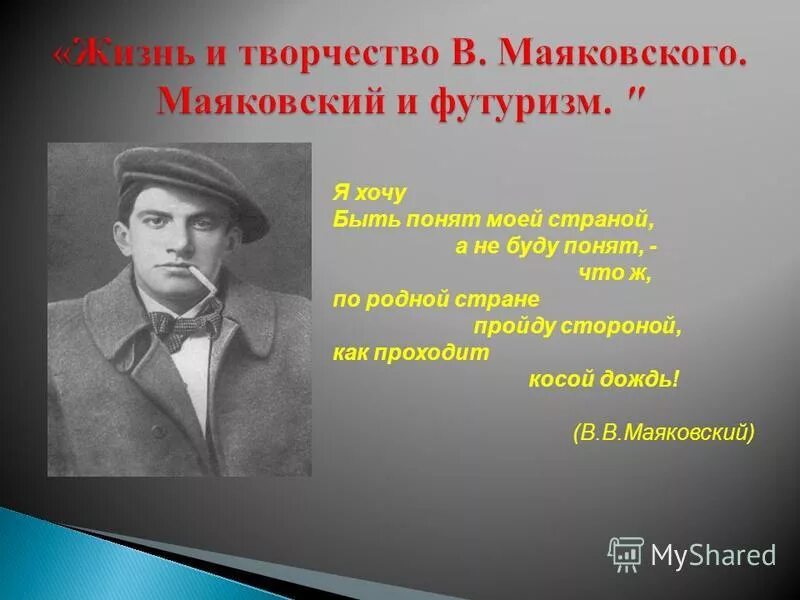 «Жизнь и творчество В. Маяковского. Маяковский и футуризм. "

Я хочу
Быть понят моей страной,
а не буду понят, -
что ж,
по родной стране
пройду стороной,
как проходит
косой дождь!

(В.В.Маяковский)

MyShared